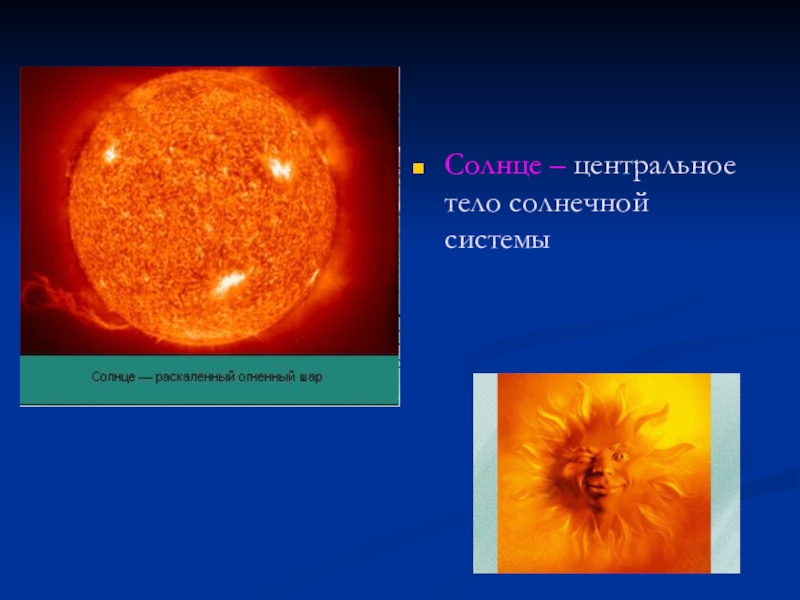 Солнце — раскаленный огненный шар

Солнце – центральное тело солнечной системы